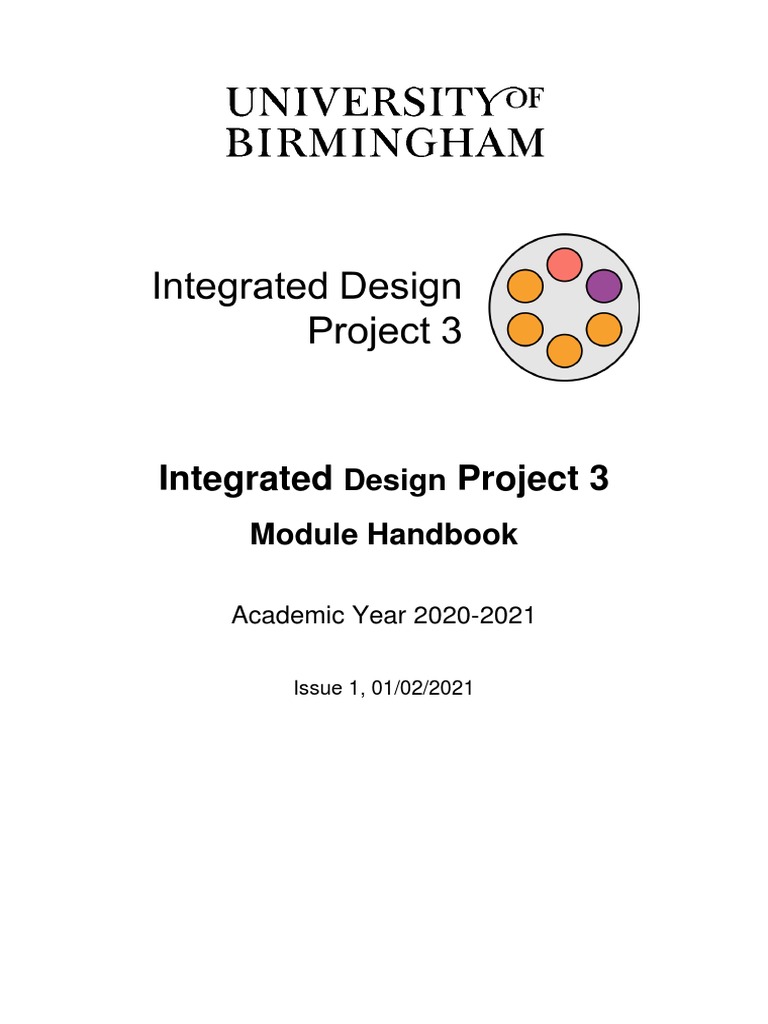 UNIVERSITY OF BIRMINGHAM

Integrated Design Project 3

Integrated Design Project 3

Module Handbook

Academic Year 2020-2021

Issue 1, 01/02/2021